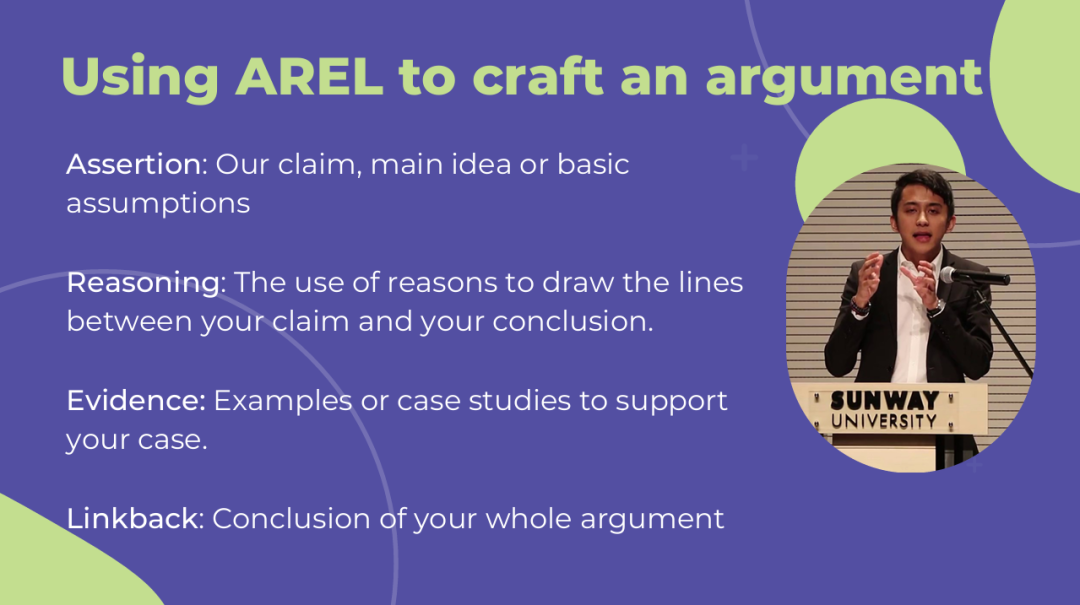 Using AREL to craft an argument

Assertion: Our claim, main idea or basic assumptions

Reasoning: The use of reasons to draw the lines between your claim and your conclusion.

Evidence: Examples or case studies to support your case.

Linkback: Conclusion of your whole argument

SUNWAY UNIVERSITY